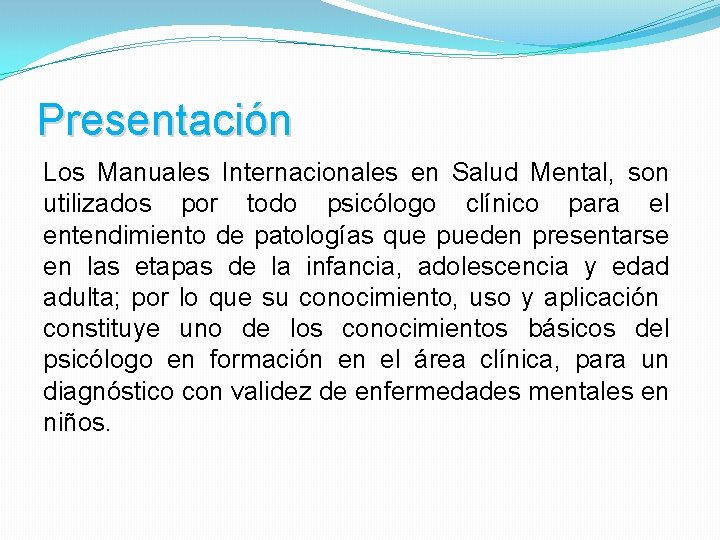 Presentación

Los Manuales Internacionales en Salud Mental, son utilizados por todo psicólogo clínico para el entendimiento de patologías que pueden presentarse en las etapas de la infancia, adolescencia y edad adulta; por lo que su conocimiento, uso y aplicación constituye uno de los conocimientos básicos del psicólogo en formación en el área clínica, para un diagnóstico con validez de enfermedades mentales en niños.